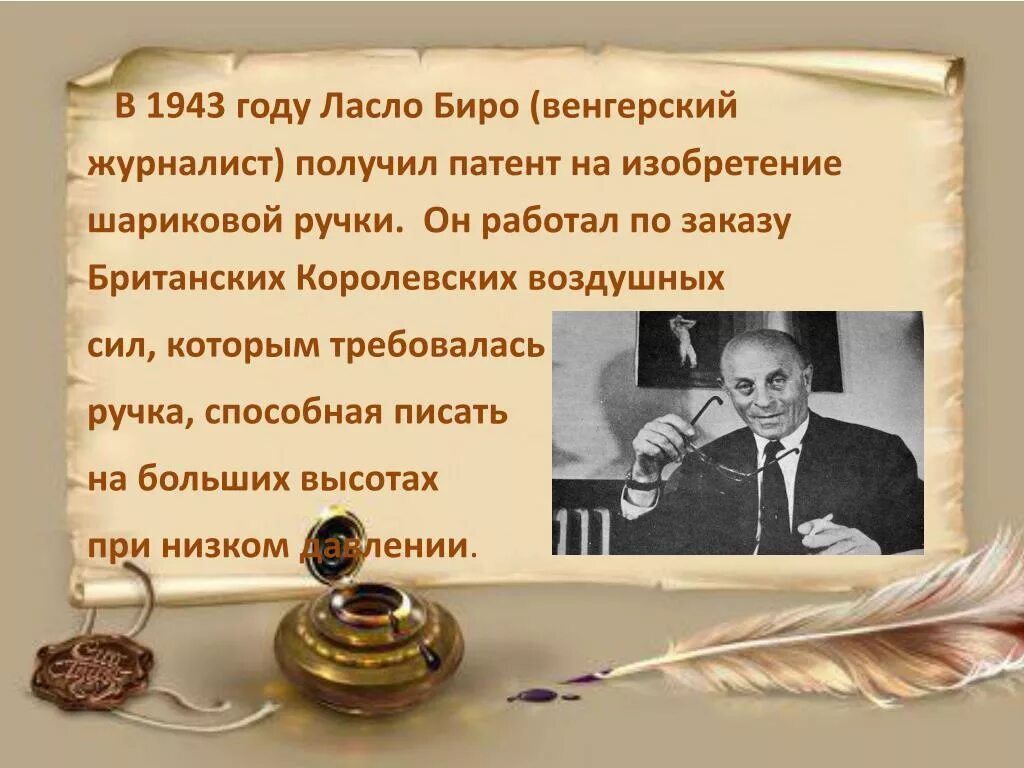 В 1943 году Ласло Биро (венгерский журналист) получил патент на изобретение шариковой ручки. Он работал по заказу Британских Королевских воздушных сил, которым требовалась ручка, способная писать на больших высотах при низком давлении.